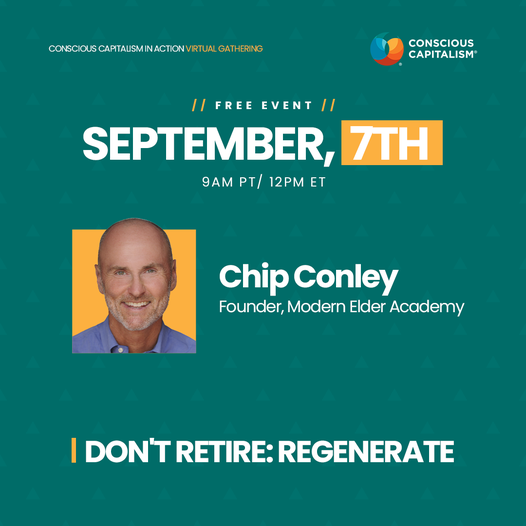 CONSCIOUS CAPITALISM IN ACTION VIRTUAL GATHERING

CONSCIOUS CAPITALISM®

// FREE EVENT //

SEPTEMBER, 7TH

9AM PT/ 12PM ET

Chip Conley
Founder, Modern Elder Academy

DON'T RETIRE: REGENERATE